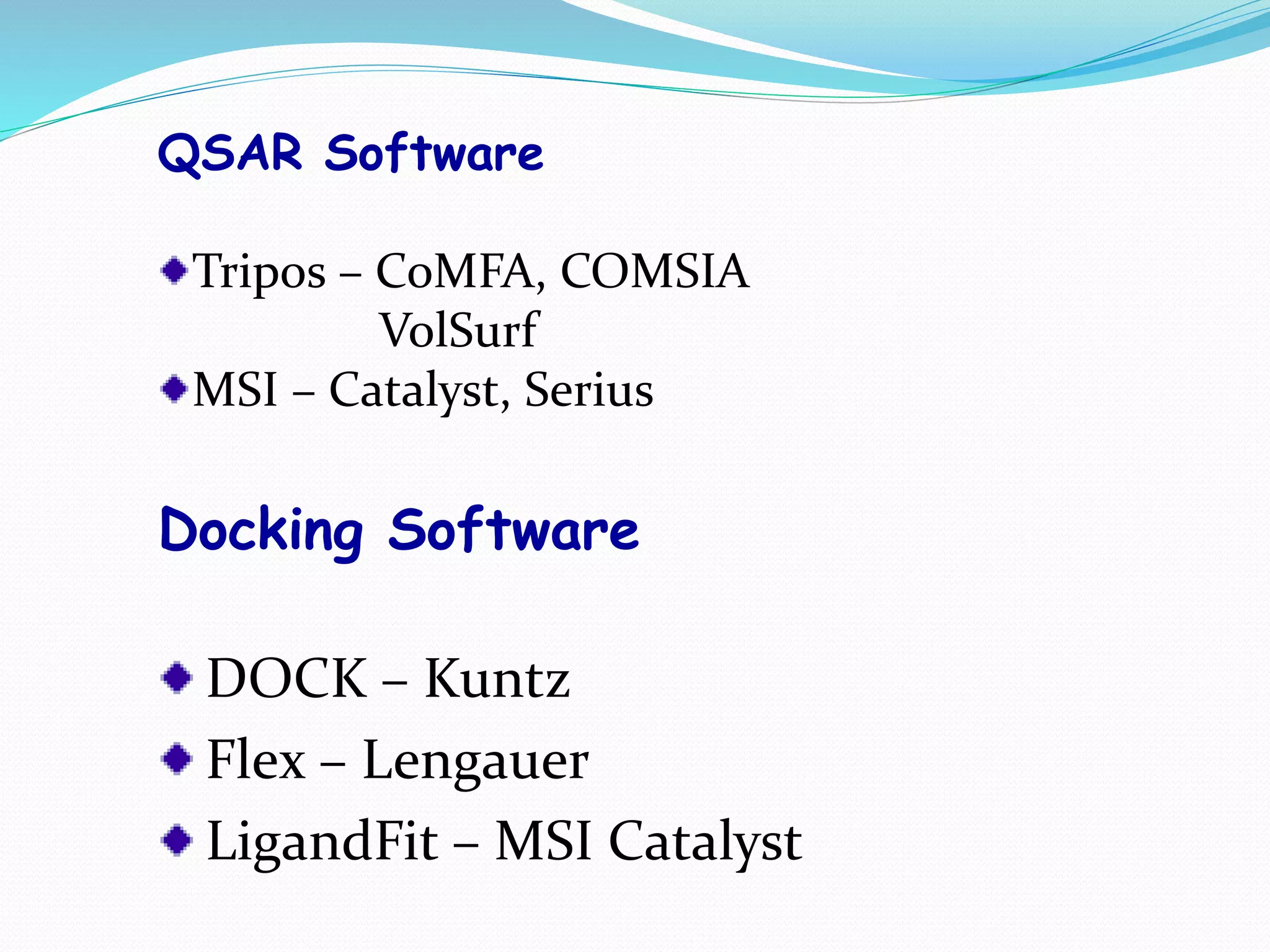 QSAR Software

Tripos – CoMFA, COMSIA
VolSurf
MSI – Catalyst, Serius

Docking Software

DOCK – Kuntz
Flex – Lengauer
LigandFit – MSI Catalyst